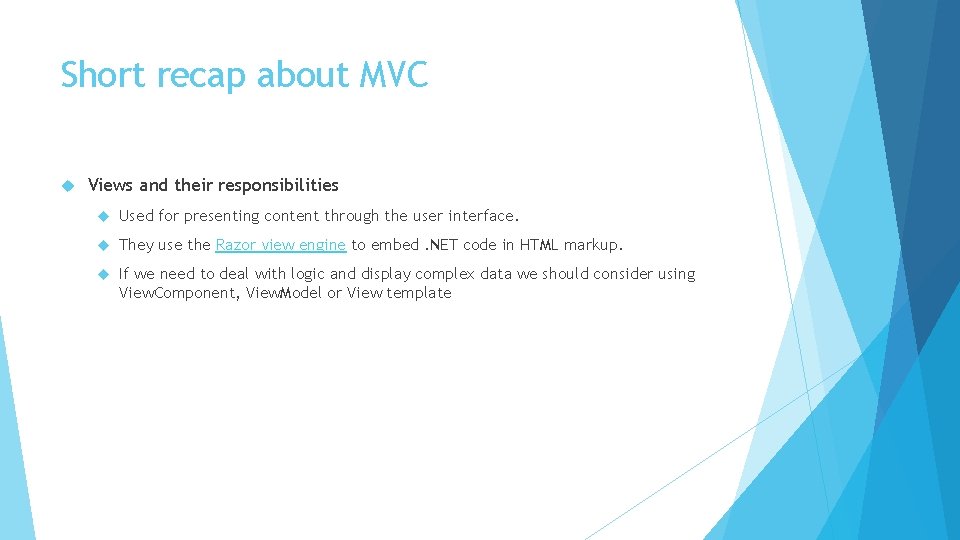 Short recap about MVC

Views and their responsibilities

Used for presenting content through the user interface.

They use the Razor view engine to embed .NET code in HTML markup.

If we need to deal with logic and display complex data we should consider using ViewComponent, ViewModel or View template